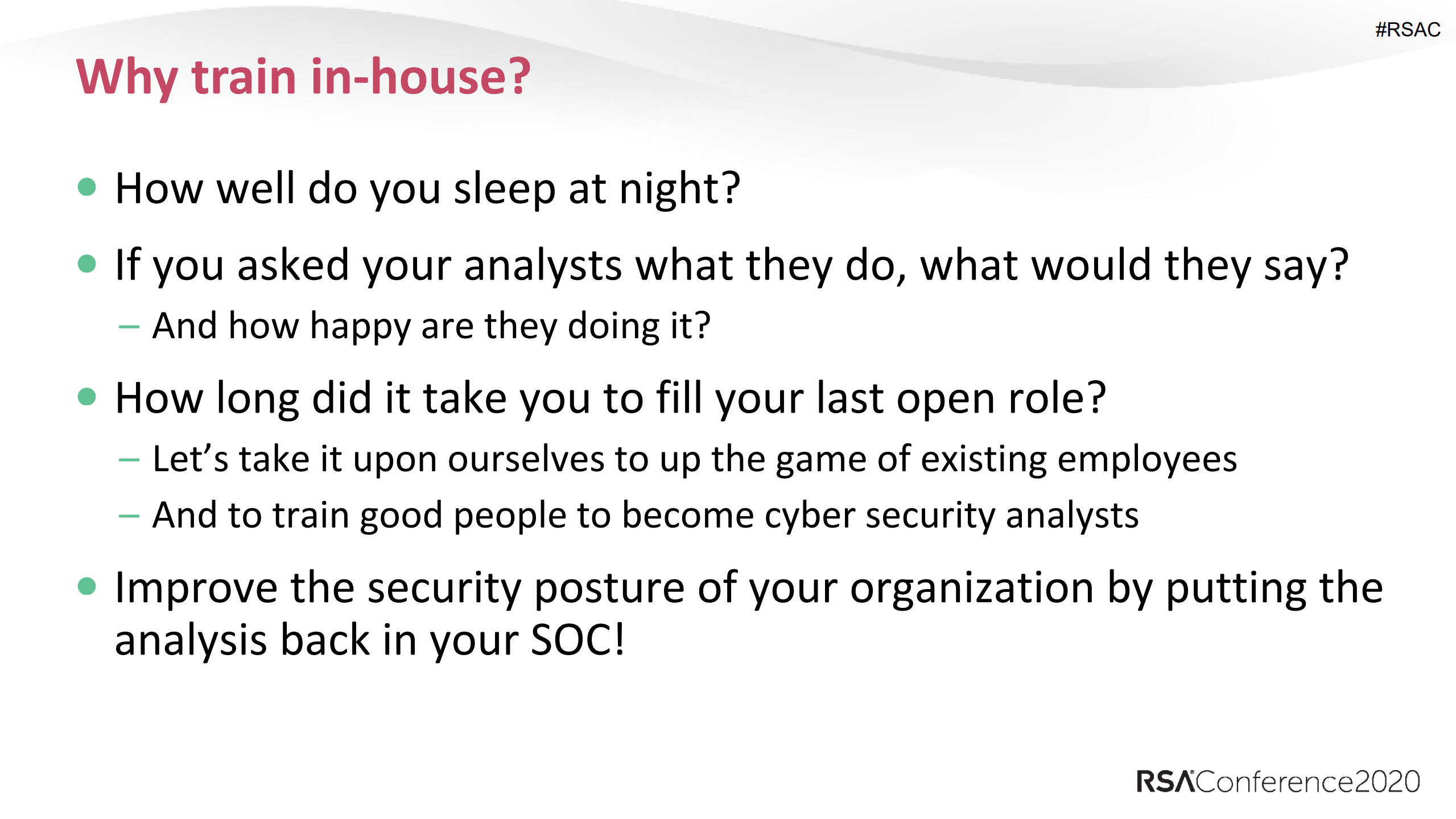 #RSAC

Why train in-house?

- How well do you sleep at night?
- If you asked your analysts what they do, what would they say?
  – And how happy are they doing it?
- How long did it take you to fill your last open role?
  – Let’s take it upon ourselves to up the game of existing employees
  – And to train good people to become cyber security analysts
- Improve the security posture of your organization by putting the analysis back in your SOC!

RSAConference2020